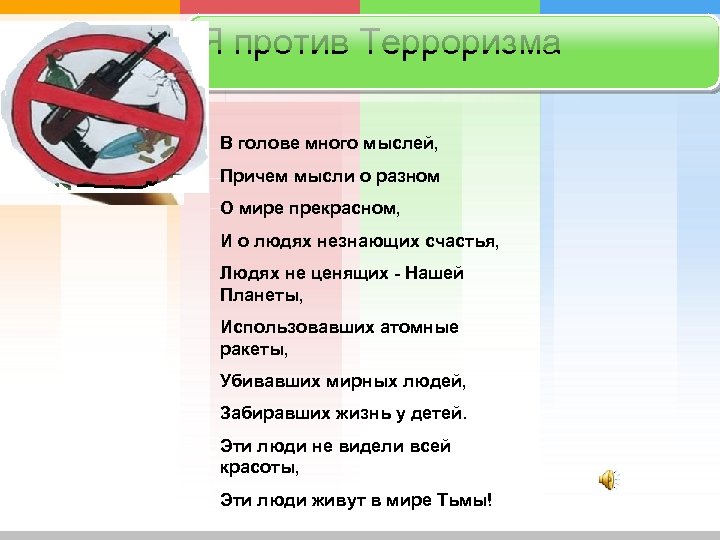 Я против Терроризма

В голове много мыслей,

Причем мысли о разном

О мире прекрасном,

И о людях незнающих счастья,

Людях не ценящих - Нашей Планеты,

Использовавших атомные ракеты,

Убивавших мирных людей,

Забиравших жизнь у детей.

Эти люди не видели всей красоты,

Эти люди живут в мире Тьмы!